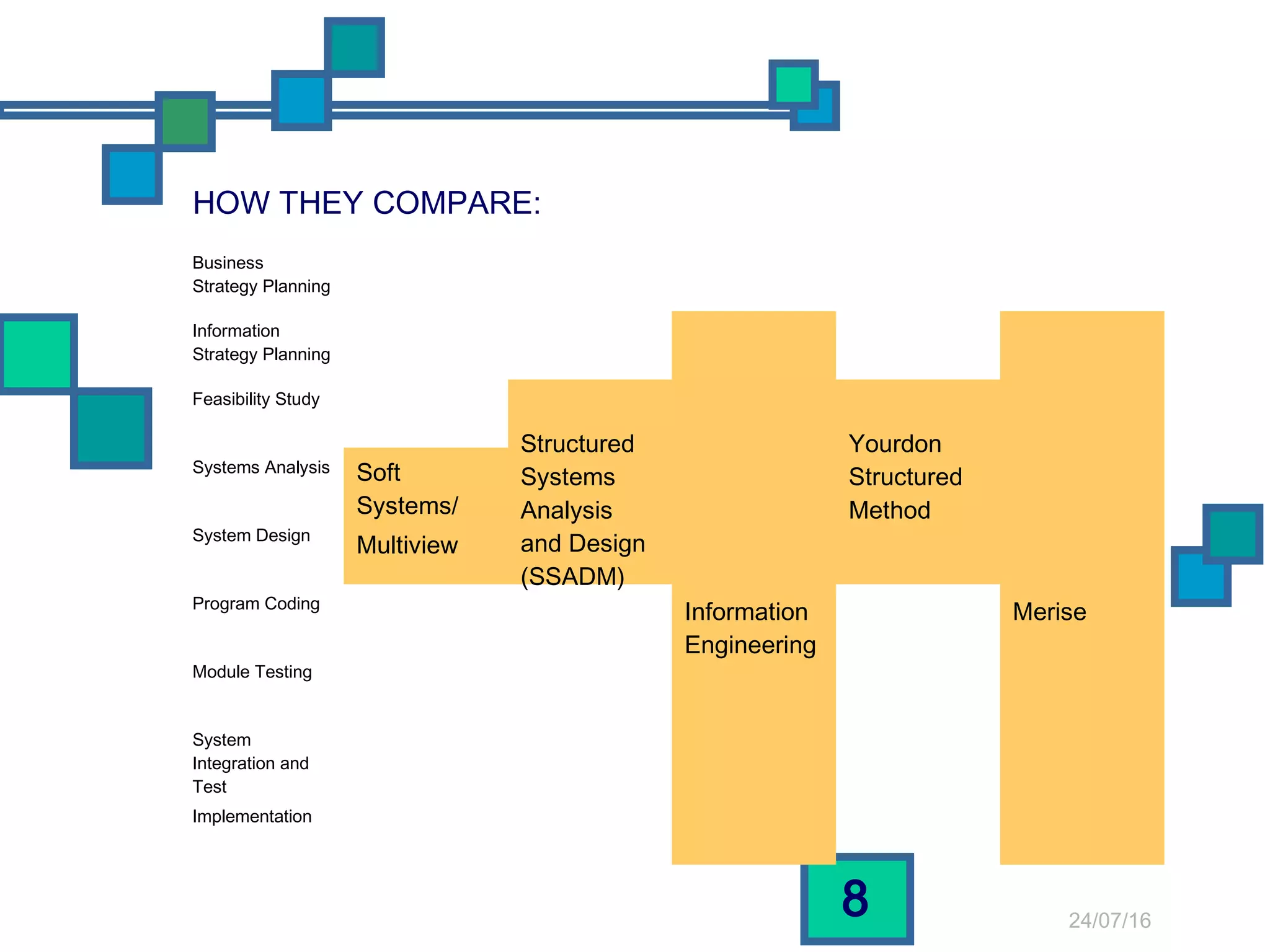 HOW THEY COMPARE:

Business Strategy Planning

Information Strategy Planning

Feasibility Study

Systems Analysis

System Design

Program Coding

Module Testing

System Integration and Test

Implementation

Soft Systems/ Multiview

Structured Systems Analysis and Design (SSADM)

Information Engineering

Yourdon Structured Method

Merise

8

24/07/16